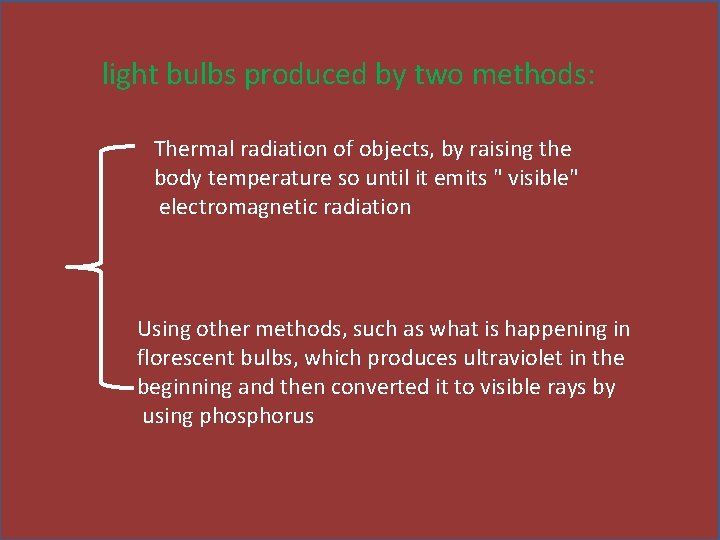 light bulbs produced by two methods:

Thermal radiation of objects, by raising the body temperature so until it emits " visible" electromagnetic radiation

Using other methods, such as what is happening in florescent bulbs, which produces ultraviolet in the beginning and then converted it to visible rays by using phosphorus